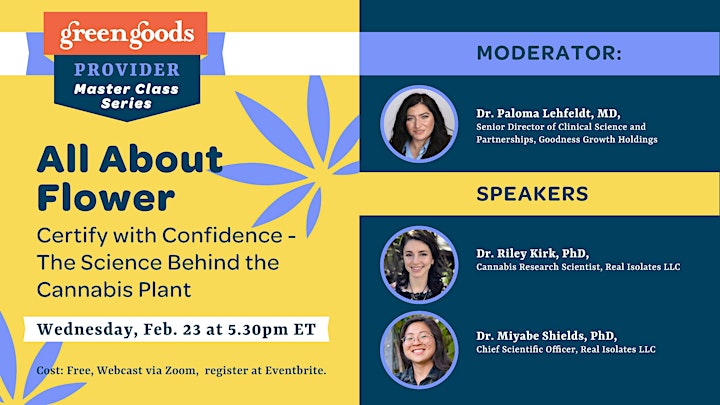 greengoods

PROVIDER

Master Class Series

All About Flower

Certify with Confidence - The Science Behind the Cannabis Plant

Wednesday, Feb. 23 at 5.30pm ET

Cost: Free, Webcast via Zoom, register at Eventbrite.

MODERATOR:

Dr. Paloma Lehfeldt, MD,
Senior Director of Clinical Science and Partnerships, Goodness Growth Holdings

SPEAKERS

Dr. Riley Kirk, PhD,
Cannabis Research Scientist, Real Isolates LLC

Dr. Miyabe Shields, PhD,
Chief Scientific Officer, Real Isolates LLC